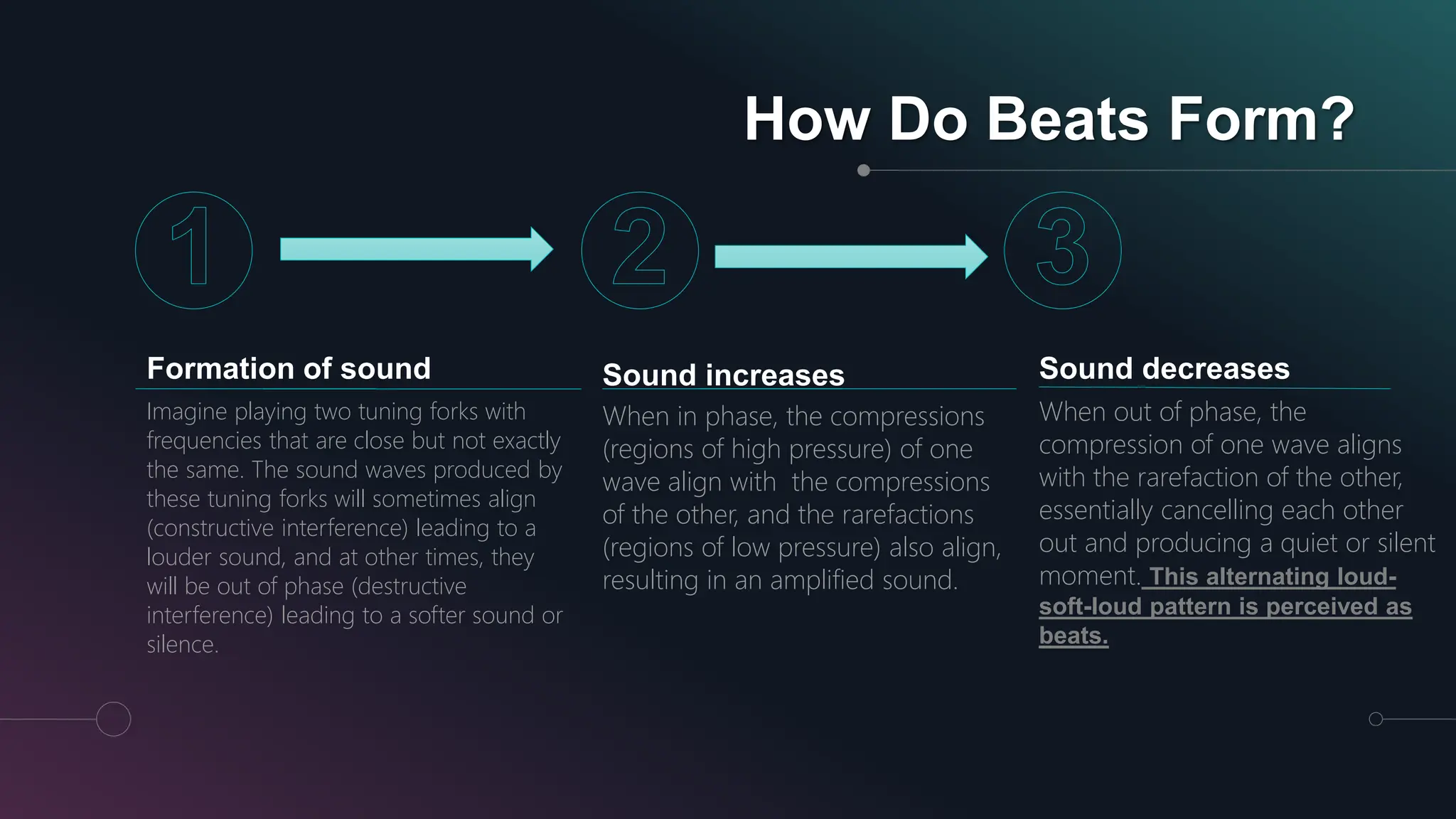 How Do Beats Form?

1

2

3

Formation of sound

Imagine playing two tuning forks with frequencies that are close but not exactly the same. The sound waves produced by these tuning forks will sometimes align (constructive interference) leading to a louder sound, and at other times, they will be out of phase (destructive interference) leading to a softer sound or silence.

Sound increases

When in phase, the compressions (regions of high pressure) of one wave align with the compressions of the other, and the rarefactions (regions of low pressure) also align, resulting in an amplified sound.

Sound decreases

When out of phase, the compression of one wave aligns with the rarefaction of the other, essentially cancelling each other out and producing a quiet or silent moment. This alternating loud-soft-loud pattern is perceived as beats.